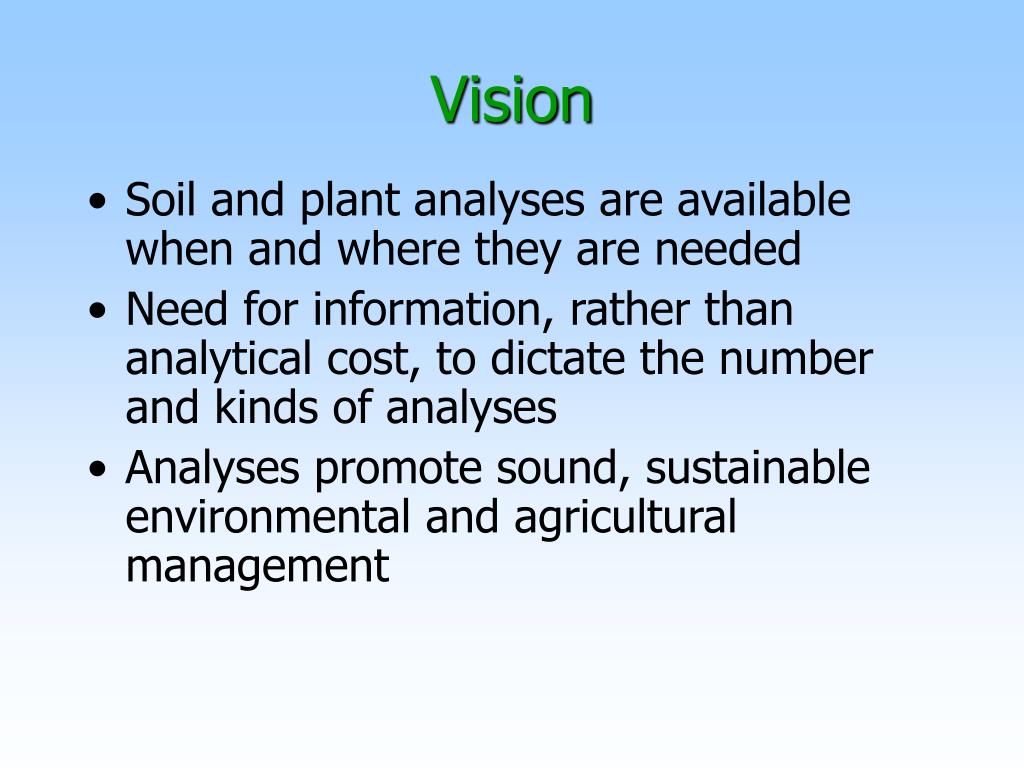 Vision

• Soil and plant analyses are available when and where they are needed
• Need for information, rather than analytical cost, to dictate the number and kinds of analyses
• Analyses promote sound, sustainable environmental and agricultural management